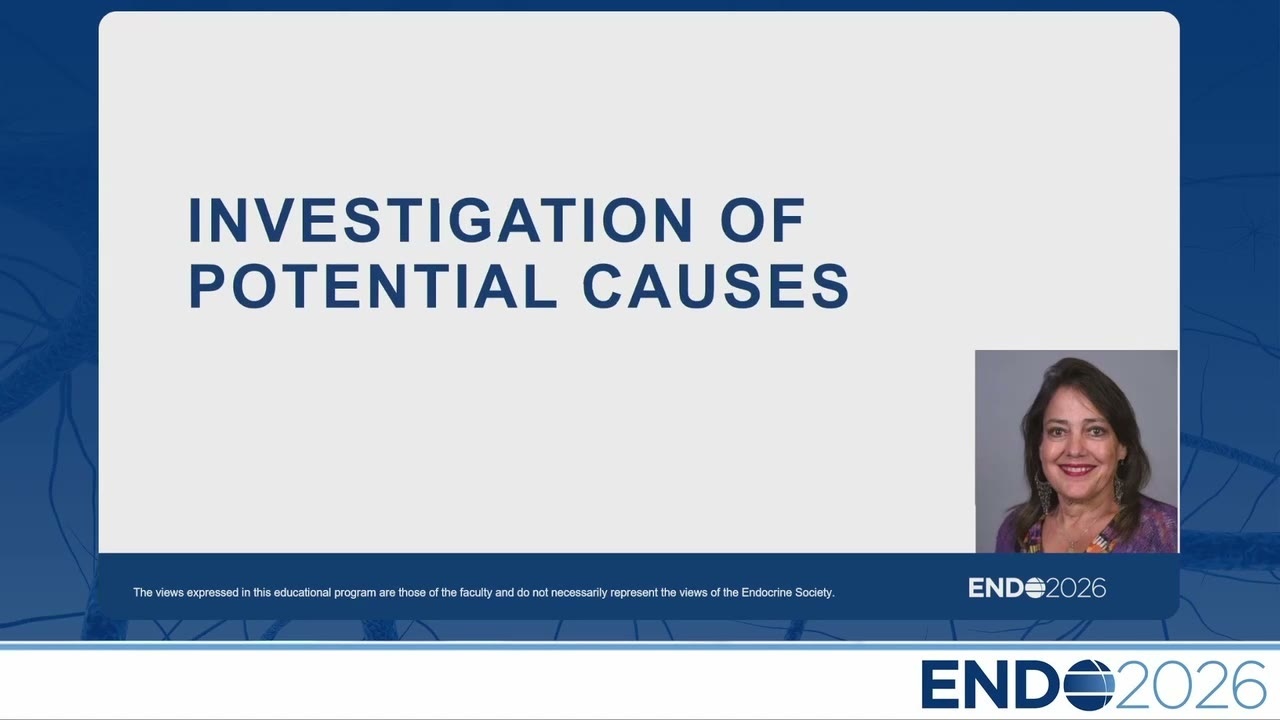 INVESTIGATION OF POTENTIAL CAUSES

The views expressed in this educational program are those of the faculty and do not necessarily represent the views of the Endocrine Society.

ENDO2026

ENDO2026